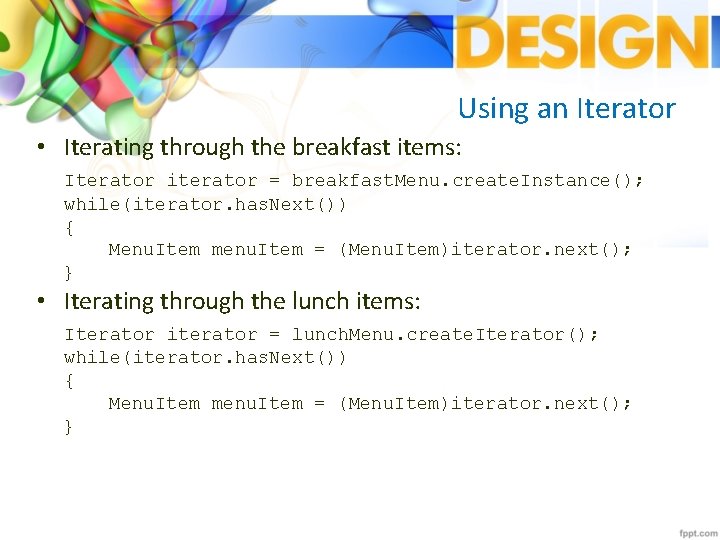 DESIGN

Using an Iterator

• Iterating through the breakfast items:

Iterator iterator = breakfastMenu.createInstance();
while(iterator.hasNext())
{
    MenuItem menuItem = (MenuItem)iterator.next();
}

• Iterating through the lunch items:

Iterator iterator = lunchMenu.createIterator();
while(iterator.hasNext())
{
    MenuItem menuItem = (MenuItem)iterator.next();
}

fppt.com